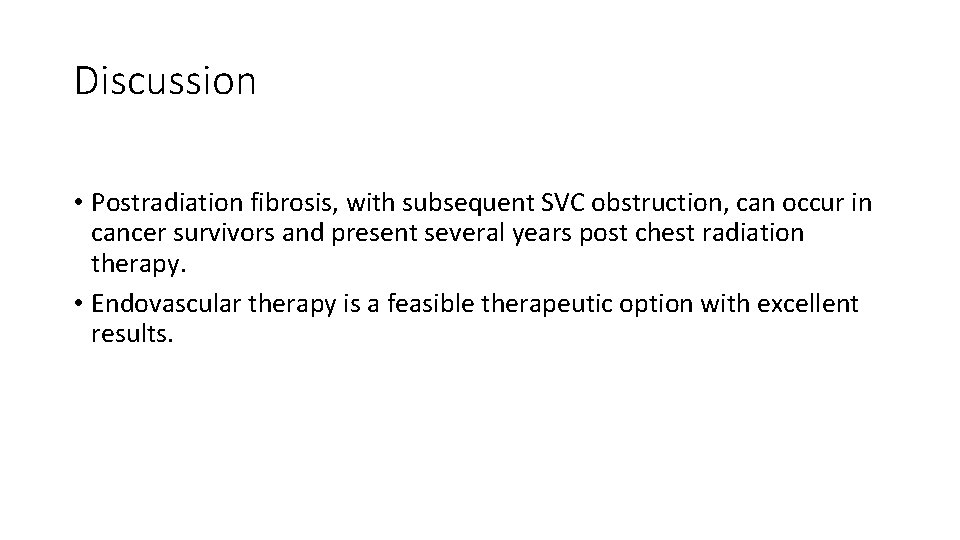 Discussion

• Postradiation fibrosis, with subsequent SVC obstruction, can occur in cancer survivors and present several years post chest radiation therapy.

• Endovascular therapy is a feasible therapeutic option with excellent results.